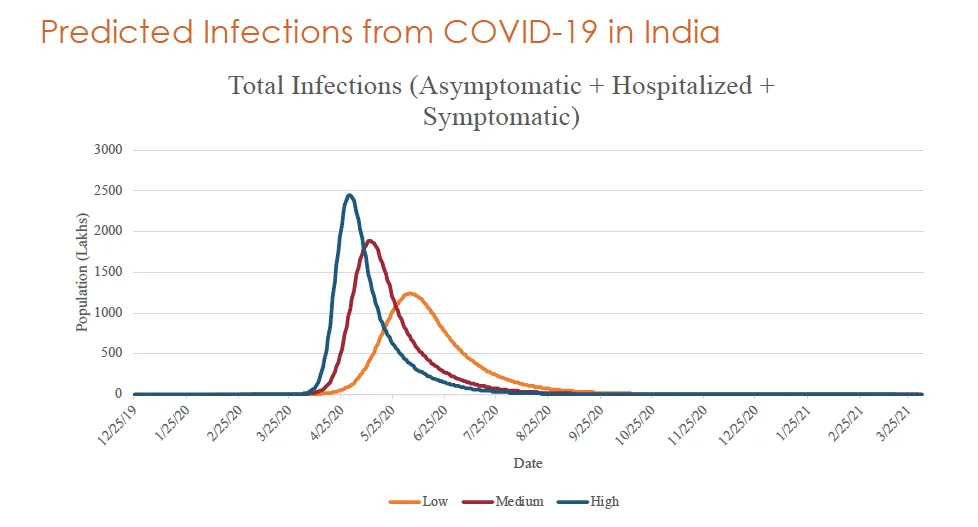 Predicted Infections from COVID-19 in India

Total Infections (Asymptomatic + Hospitalized + Symptomatic)

Population (Lakhs)

3000
2500
2000
1500
1000
500
0

12/25/19
1/25/20
2/25/20
3/25/20
4/25/20
5/25/20
6/25/20
7/25/20
8/25/20
9/25/20
10/25/20
11/25/20
12/25/20
1/25/21
2/25/21
3/25/21

Date

Low
Medium
High